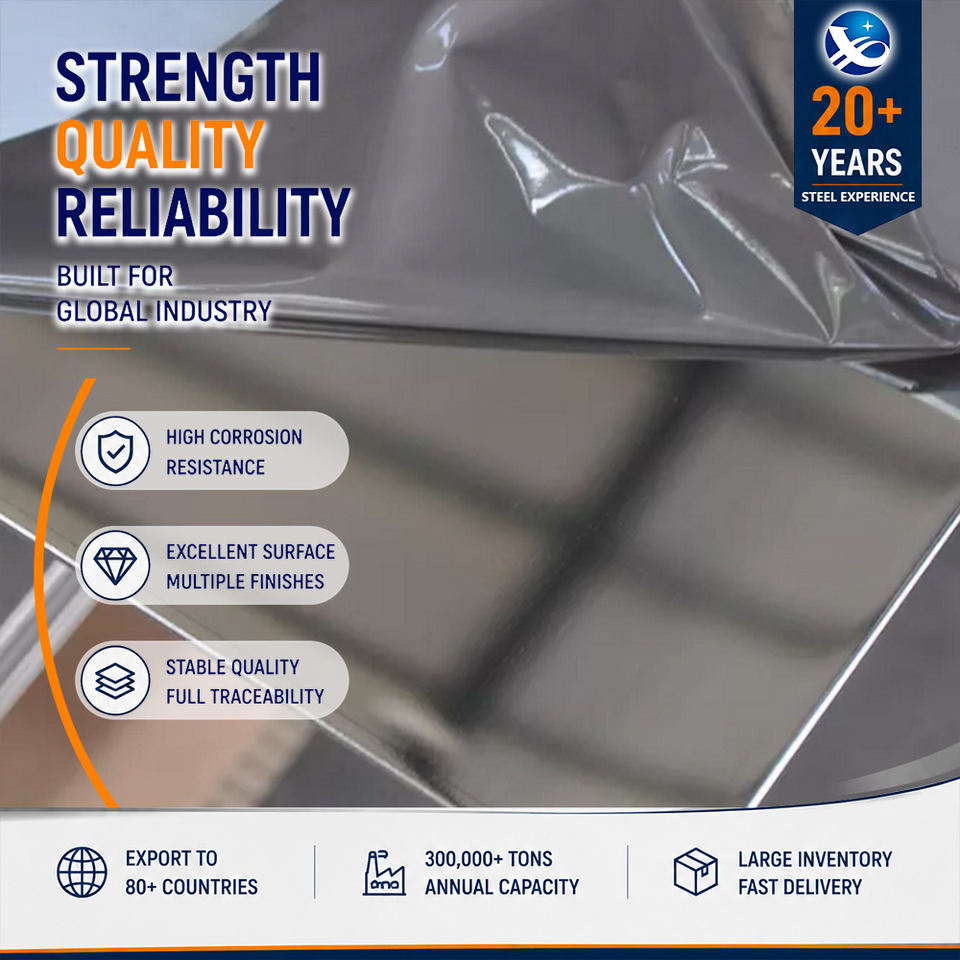 STRENGTH
QUALITY
RELIABILITY

BUILT FOR
GLOBAL INDUSTRY

20+
YEARS
STEEL EXPERIENCE

HIGH CORROSION
RESISTANCE

EXCELLENT SURFACE
MULTIPLE FINISHES

STABLE QUALITY
FULL TRACEABILITY

EXPORT TO
80+ COUNTRIES

300,000+ TONS
ANNUAL CAPACITY

LARGE INVENTORY
FAST DELIVERY